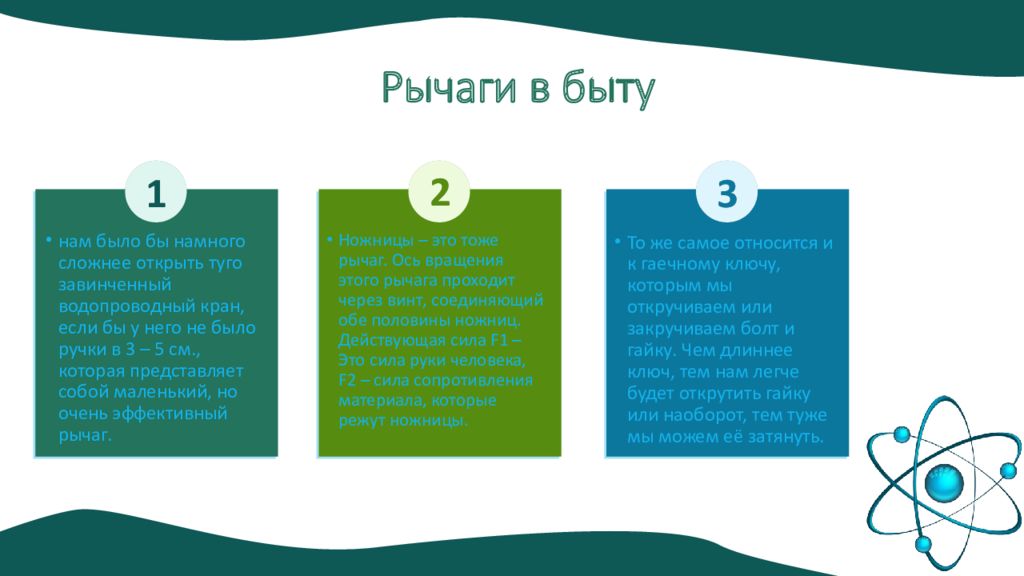 Рычаги в быту

1

• нам было бы намного сложнее открыть туго завинченный водопроводный кран, если бы у него не было ручки в 3 – 5 см., которая представляет собой маленький, но очень эффективный рычаг.

2

• Ножницы – это тоже рычаг. Ось вращения этого рычага проходит через винт, соединяющий обе половины ножниц. Действующая сила F1 – Это сила руки человека, F2 – сила сопротивления материала, которые режут ножницы.

3

• То же самое относится и к гаечному ключу, которым мы откручиваем или закручиваем болт и гайку. Чем длиннее ключ, тем нам легче будет открутить гайку или наоборот, тем туже мы можем её затянуть.